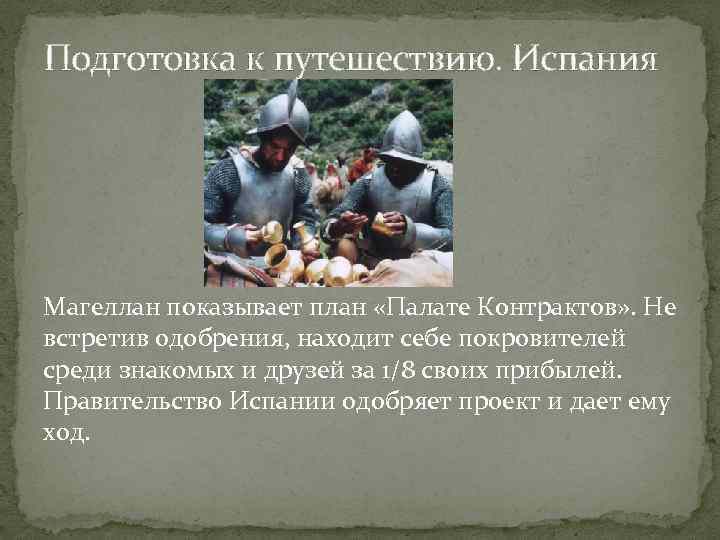 Подготовка к путешествию. Испания

Магеллан показывает план «Палате Контрактов». Не встретив одобрения, находит себе покровителей среди знакомых и друзей за 1/8 своих прибылей. Правительство Испании одобряет проект и дает ему ход.